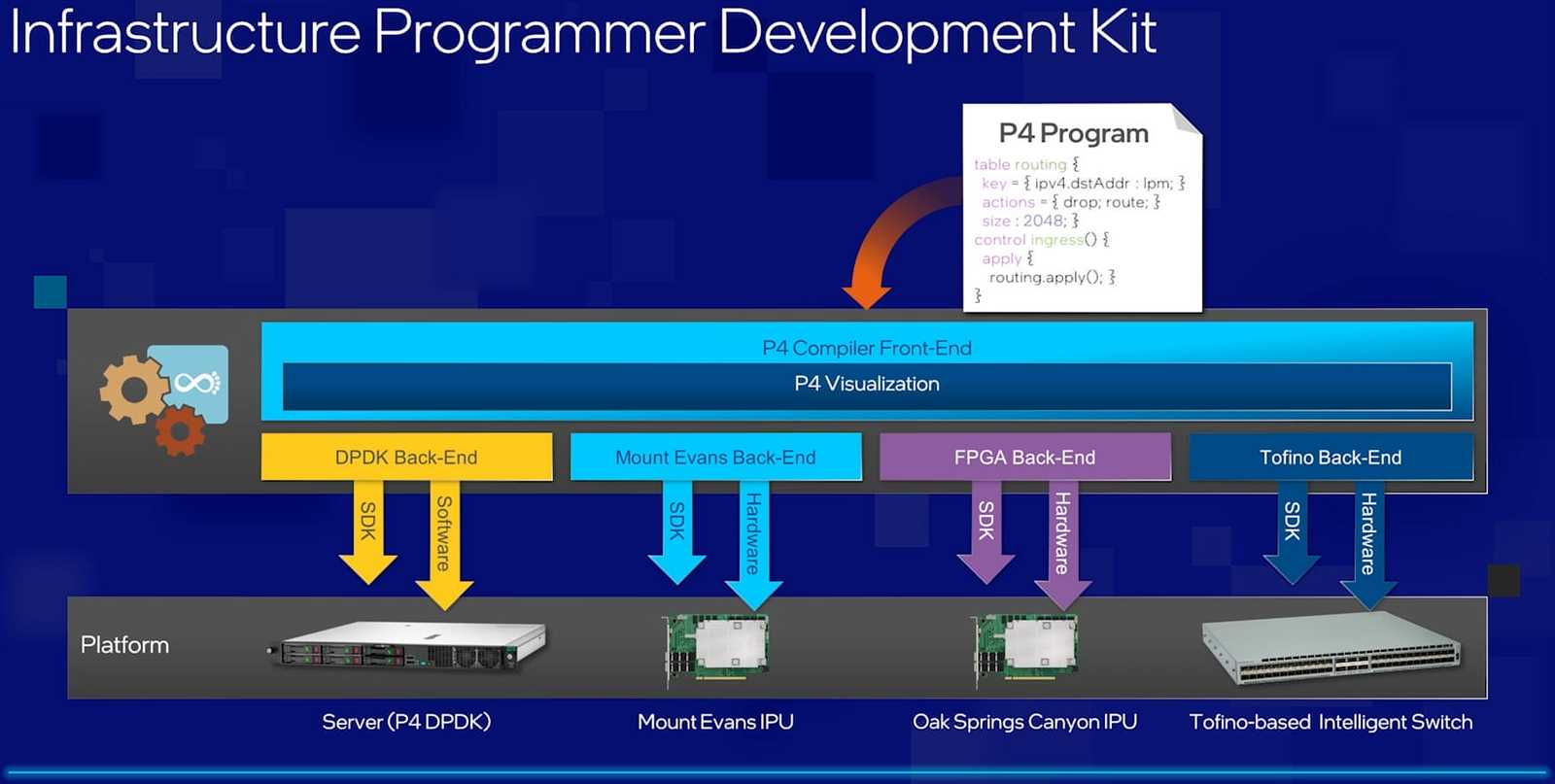 Infrastructure Programmer Development Kit

P4 Program
table routing {
key = { ipv4.dstAddr : lpm; }
actions = { drop; route; }
size : 2048; }
control ingress() {
apply {
routing.apply(); }
}

P4 Compiler Front-End
P4 Visualization

DPDK Back-End
Mount Evans Back-End
FPGA Back-End
Tofino Back-End

SDK
Software
SDK
Hardware
SDK
Hardware
SDK
Hardware

Platform

Server (P4 DPDK)
Mount Evans IPU
Oak Springs Canyon IPU
Tofino-based Intelligent Switch